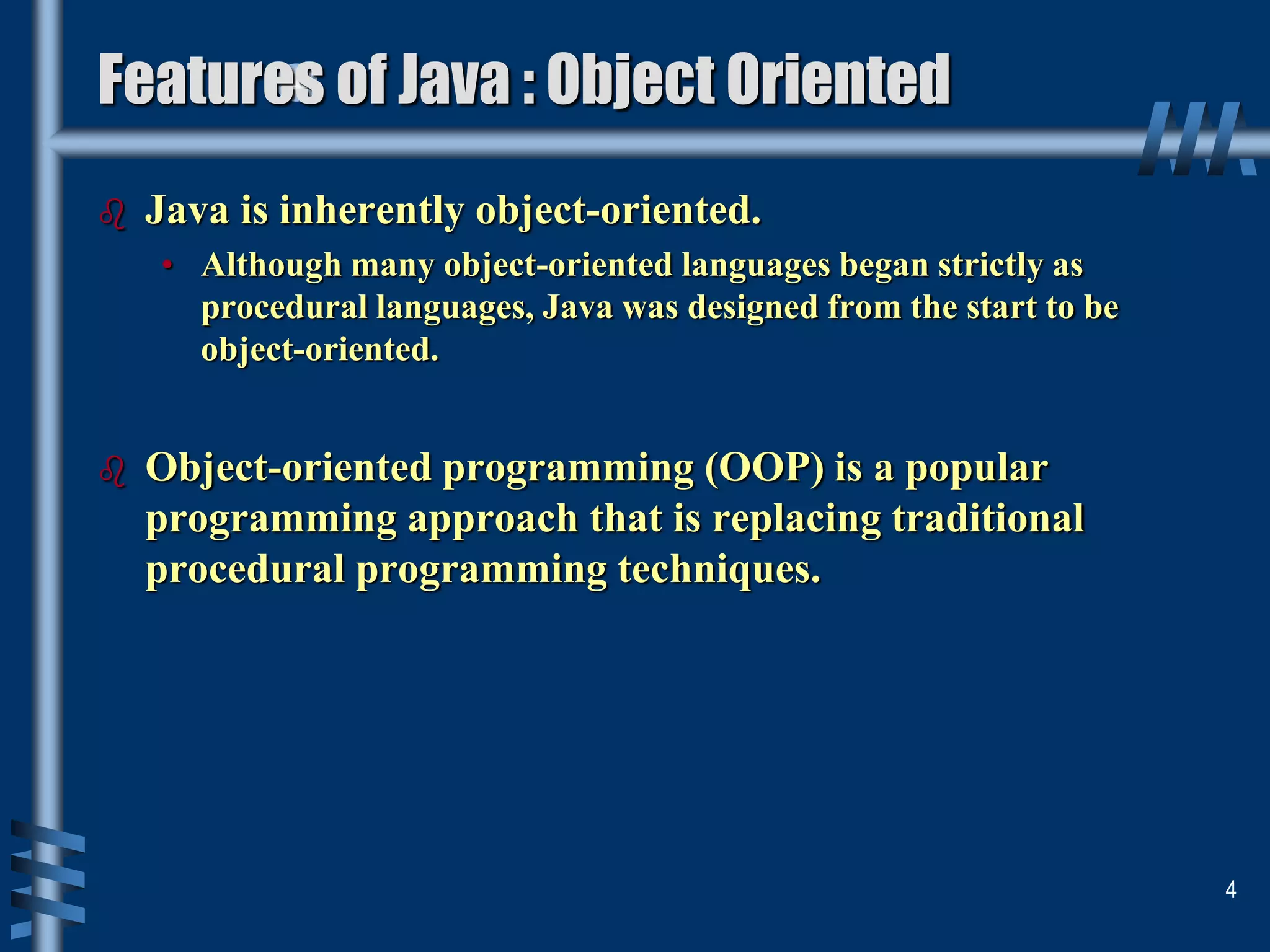 Features of Java : Object Oriented

Java is inherently object-oriented.

• Although many object-oriented languages began strictly as procedural languages, Java was designed from the start to be object-oriented.

Object-oriented programming (OOP) is a popular programming approach that is replacing traditional procedural programming techniques.

4